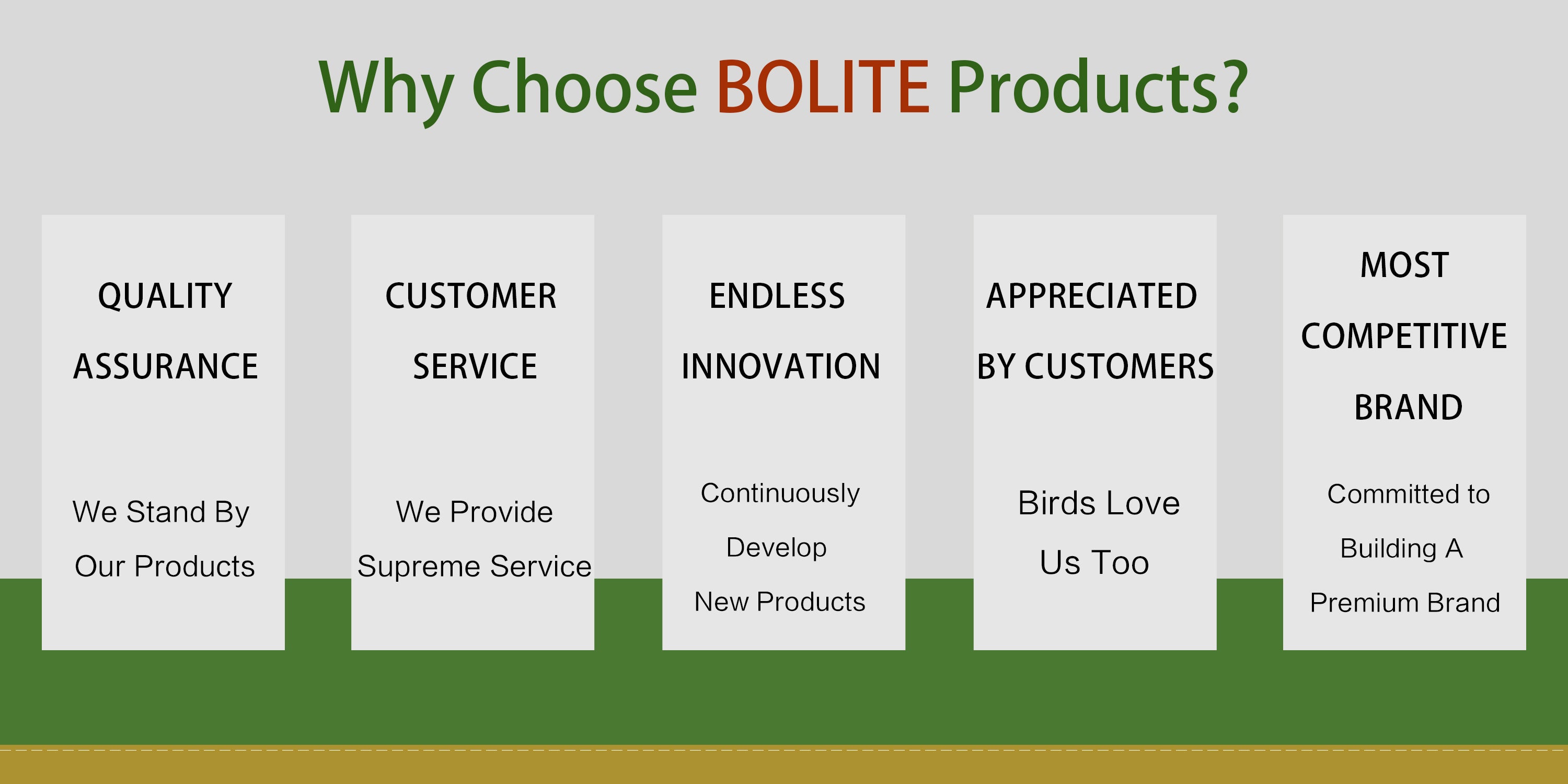 Why Choose BOLITE Products?

QUALITY ASSURANCE

We Stand By Our Products

CUSTOMER SERVICE

We Provide Supreme Service

ENDLESS INNOVATION

Continuously Develop New Products

APPRECIATED BY CUSTOMERS

Birds Love Us Too

MOST COMPETITIVE BRAND

Committed to Building A Premium Brand